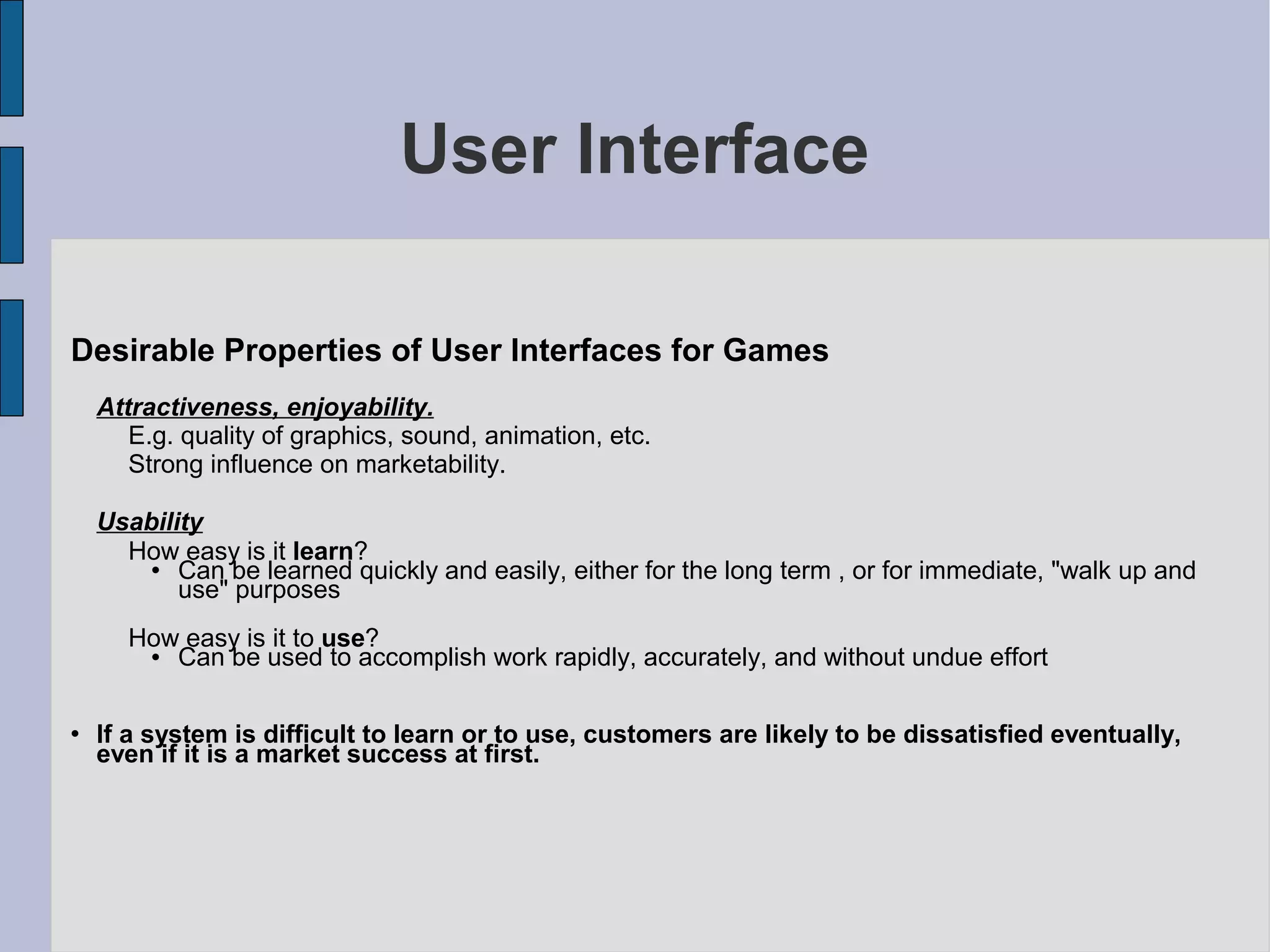 User Interface

Desirable Properties of User Interfaces for Games

Attractiveness, enjoyability.

E.g. quality of graphics, sound, animation, etc.

Strong influence on marketability.

Usability

How easy is it learn?

• Can be learned quickly and easily, either for the long term , or for immediate, "walk up and use" purposes

How easy is it to use?

• Can be used to accomplish work rapidly, accurately, and without undue effort

• If a system is difficult to learn or to use, customers are likely to be dissatisfied eventually, even if it is a market success at first.